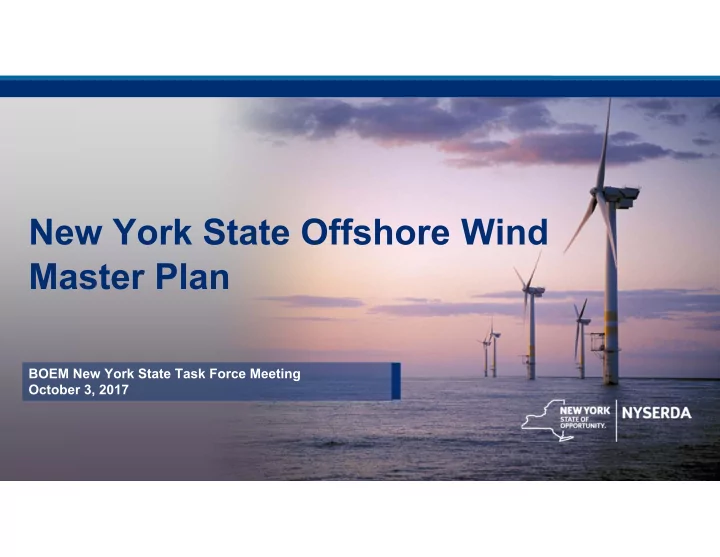 New York State Offshore Wind Master Plan

BOEM New York State Task Force Meeting
October 3, 2017

NEW YORK STATE OF OPPORTUNITY.

NYSERDA